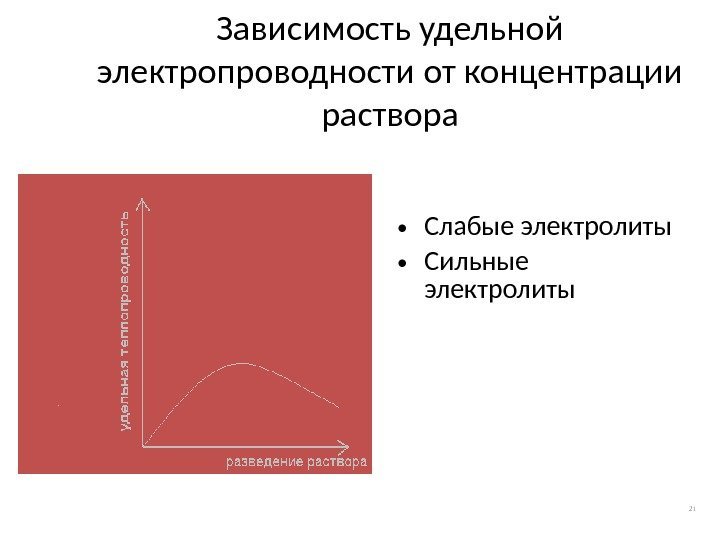 Зависимость удельной электропроводности от концентрации раствора

удельная теплопроводность

разведение раствора

• Слабые электролиты
• Сильные электролиты

21